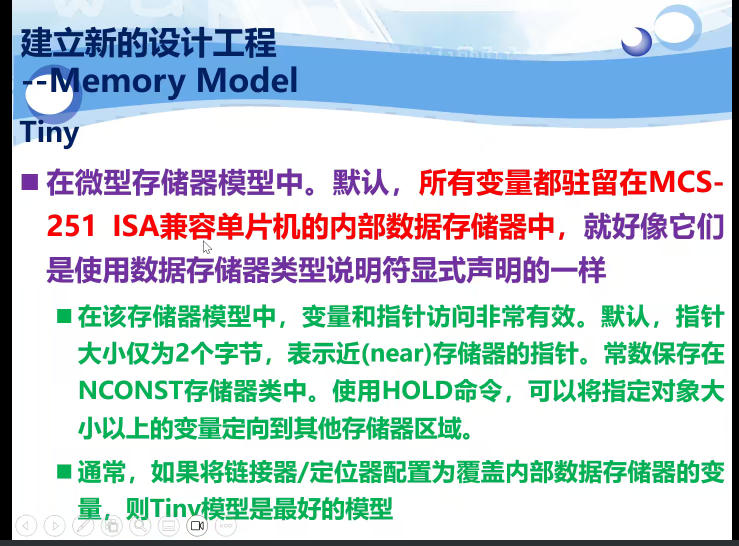 建立新的设计工程
--Memory Model

Tiny

■ 在微型存储器模型中。默认，所有变量都驻留在MCS-251 ISA兼容单片机的内部数据存储器中，就好像它们是使用数据存储器类型说明符显式声明的一样

■ 在该存储器模型中，变量和指针访问非常有效。默认，指针大小仅为2个字节，表示近(near)存储器的指针。常数保存在NCONST存储器类中。使用HOLD命令，可以将指定对象大小以上的变量定向到其他存储器区域。

■ 通常，如果将链接器/定位器配置为覆盖内部数据存储器的变量，则Tiny模型是最好的模型